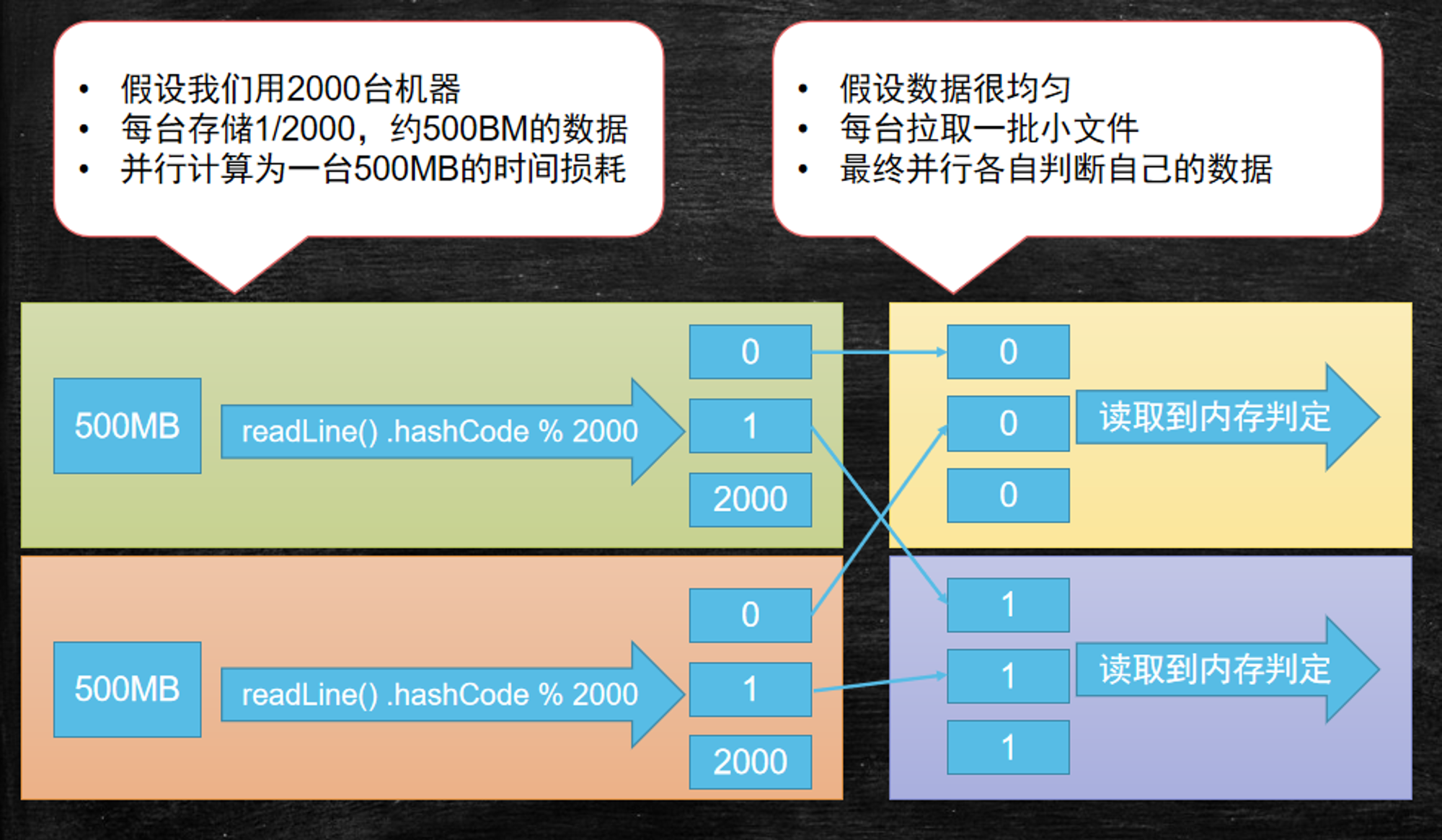 • 假设我们用2000台机器
• 每台存储1/2000，约500BM的数据
• 并行计算为一台500MB的时间损耗

• 假设数据很均匀
• 每台拉取一批小文件
• 最终并行各自判断自己的数据

500MB

readLine() .hashCode % 2000

0

1

2000

0

0

0

读取到内存判定

500MB

readLine() .hashCode % 2000

0

1

2000

1

1

1

读取到内存判定